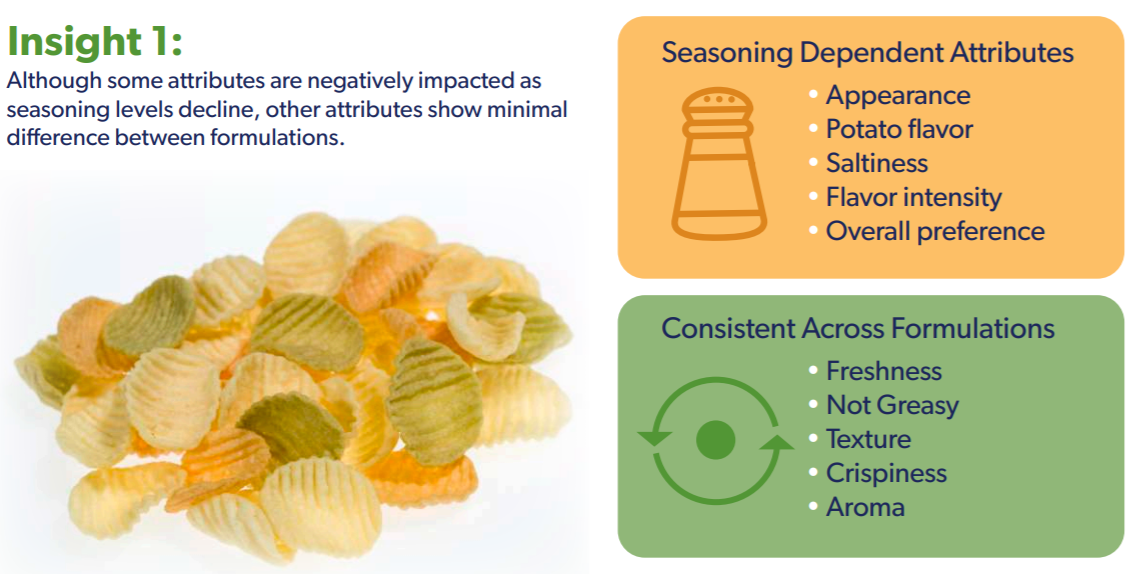 Insight 1:
Although some attributes are negatively impacted as seasoning levels decline, other attributes show minimal difference between formulations.

Seasoning Dependent Attributes
• Appearance
• Potato flavor
• Saltiness
• Flavor intensity
• Overall preference

Consistent Across Formulations
• Freshness
• Not Greasy
• Texture
• Crispiness
• Aroma